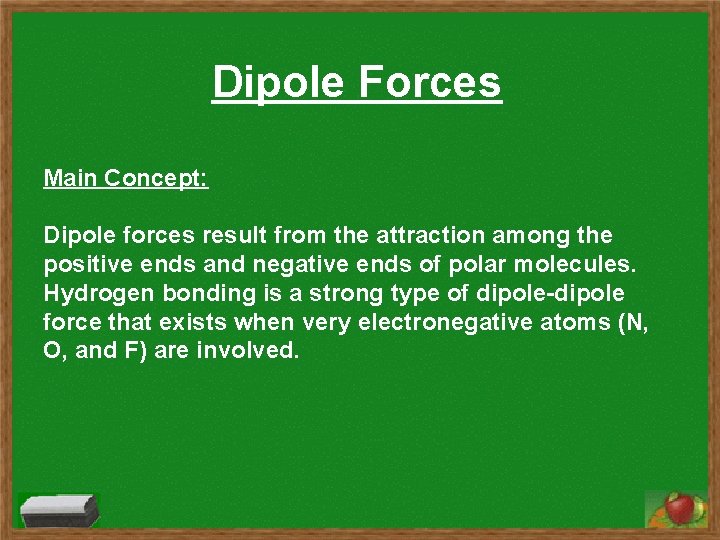 Dipole Forces

Main Concept:

Dipole forces result from the attraction among the positive ends and negative ends of polar molecules. Hydrogen bonding is a strong type of dipole-dipole force that exists when very electronegative atoms (N, O, and F) are involved.